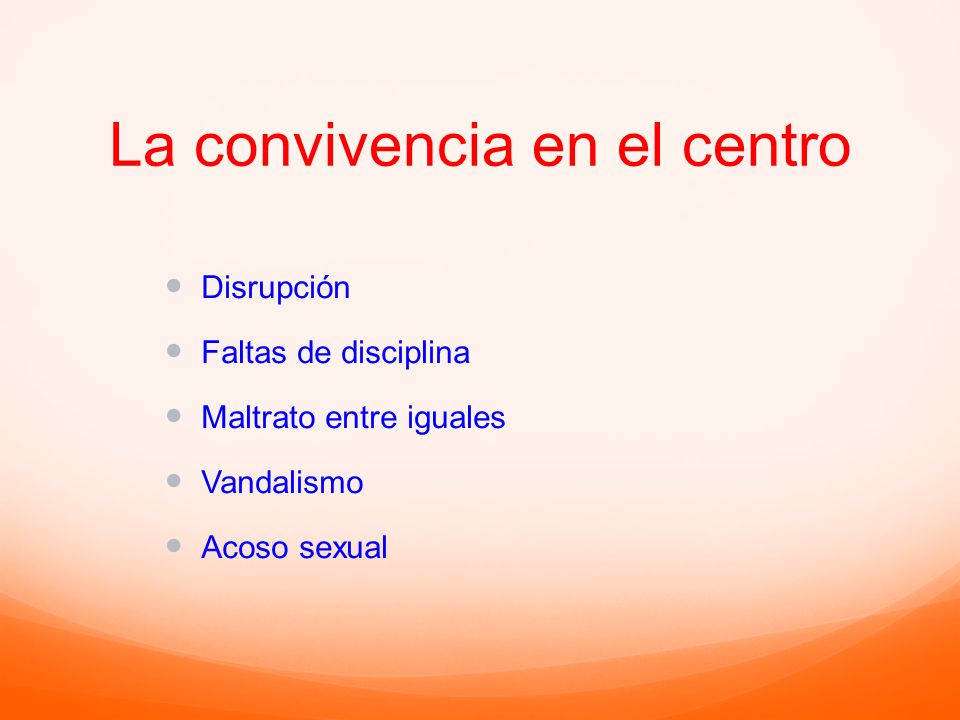 La convivencia en el centro

- Disrupción
- Faltas de disciplina
- Maltrato entre iguales
- Vandalismo
- Acoso sexual